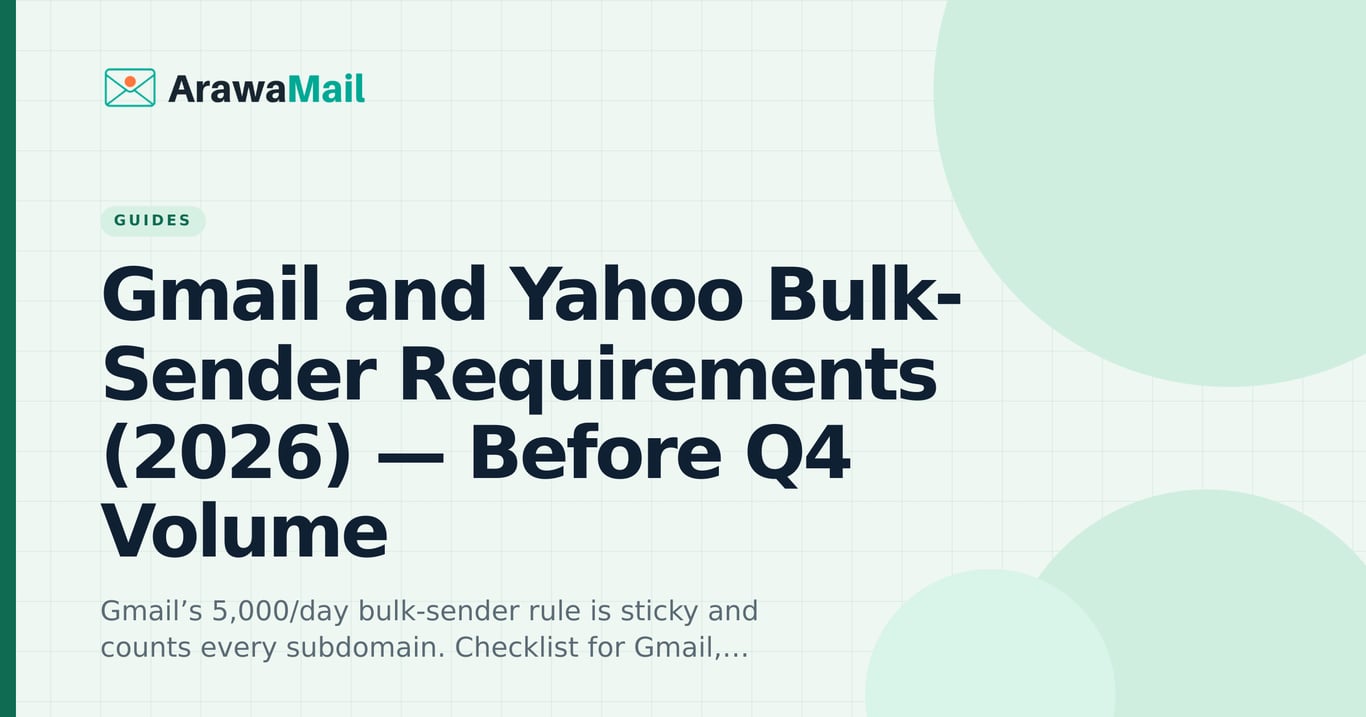 ArawaMail

GUIDES

Gmail and Yahoo Bulk-Sender Requirements (2026) — Before Q4 Volume

Gmail’s 5,000/day bulk-sender rule is sticky and counts every subdomain. Checklist for Gmail,...